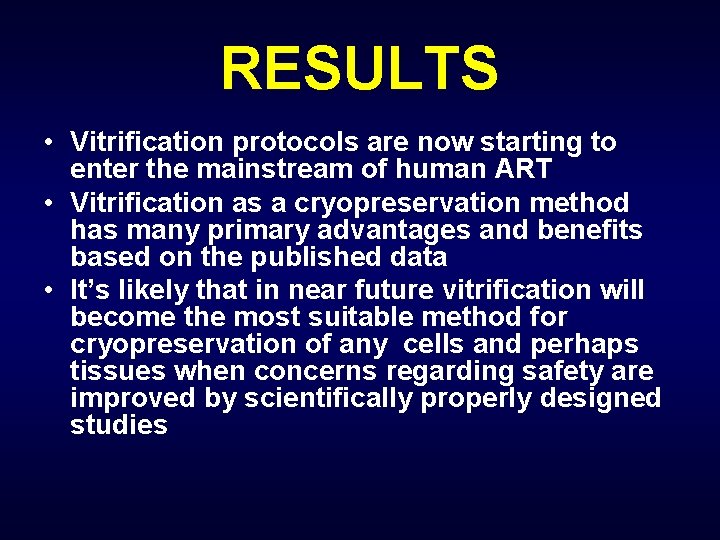 RESULTS

• Vitrification protocols are now starting to enter the mainstream of human ART
• Vitrification as a cryopreservation method has many primary advantages and benefits based on the published data
• It's likely that in near future vitrification will become the most suitable method for cryopreservation of any cells and perhaps tissues when concerns regarding safety are improved by scientifically properly designed studies